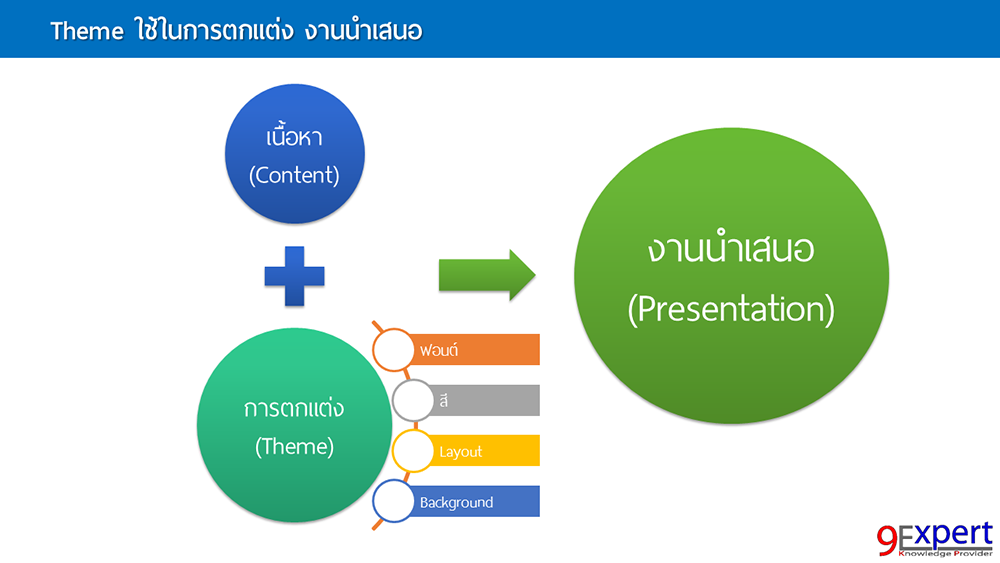 Theme ใช้ในการตกแต่ง งานนำเสนอ

เนื้อหา
(Content)

การตกแต่ง
(Theme)

ฟอนต์

สี

Layout

Background

งานนำเสนอ
(Presentation)

9Expert
Knowledge Provider